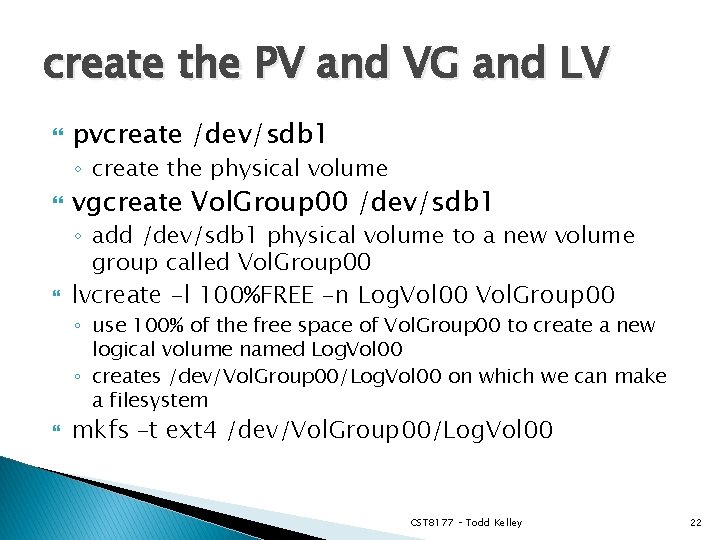 create the PV and VG and LV

pvcreate /dev/sdb1
◦ create the physical volume

vgcreate VolGroup00 /dev/sdb1
◦ add /dev/sdb1 physical volume to a new volume group called VolGroup00

lvcreate –l 100%FREE –n LogVol00 VolGroup00
◦ use 100% of the free space of VolGroup00 to create a new logical volume named LogVol00
◦ creates /dev/VolGroup00/LogVol00 on which we can make a filesystem

mkfs –t ext4 /dev/VolGroup00/LogVol00

CST8177 – Todd Kelley

22